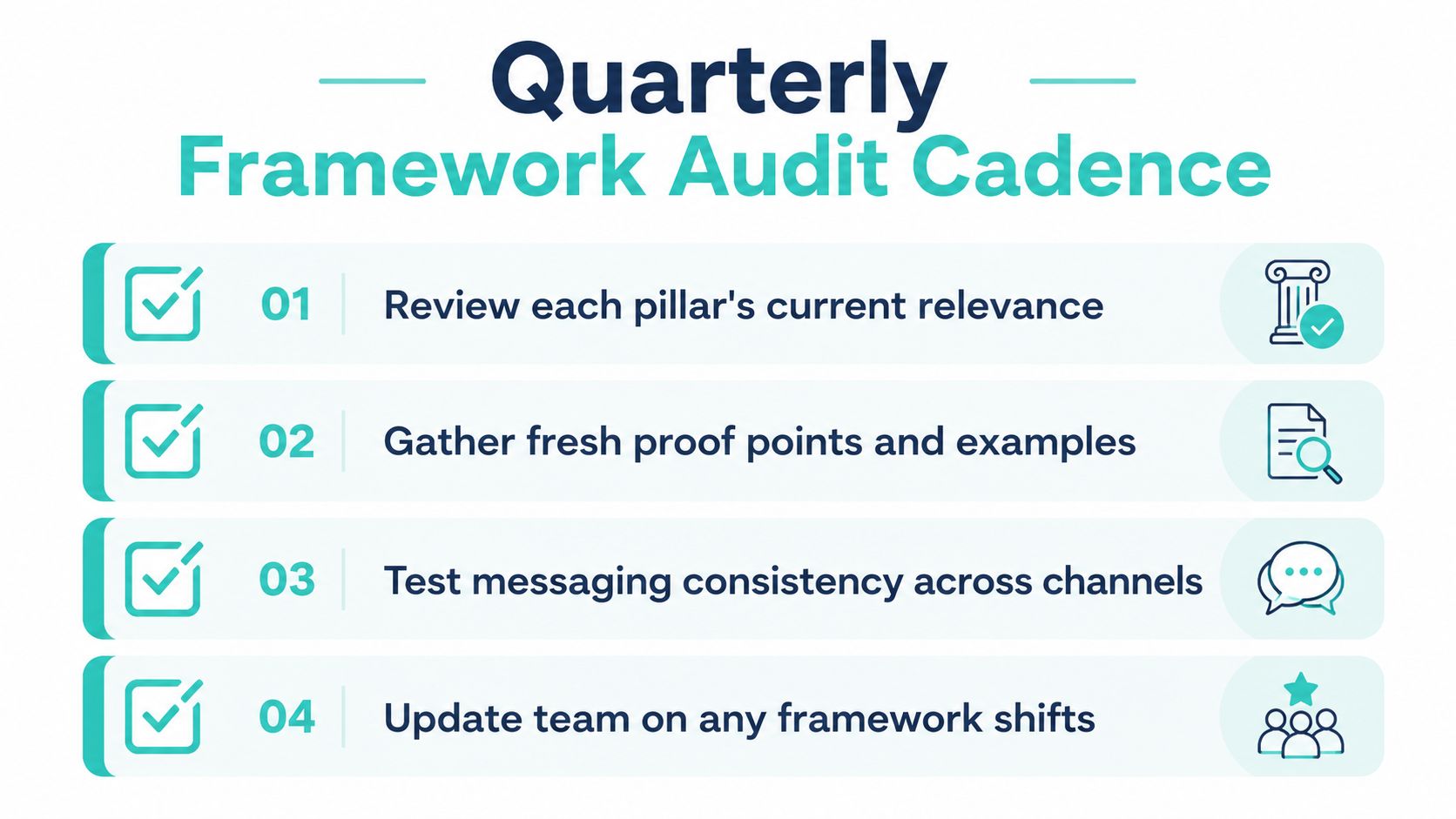 Quarterly
Framework Audit Cadence

01 Review each pillar's current relevance

02 Gather fresh proof points and examples

03 Test messaging consistency across channels

04 Update team on any framework shifts